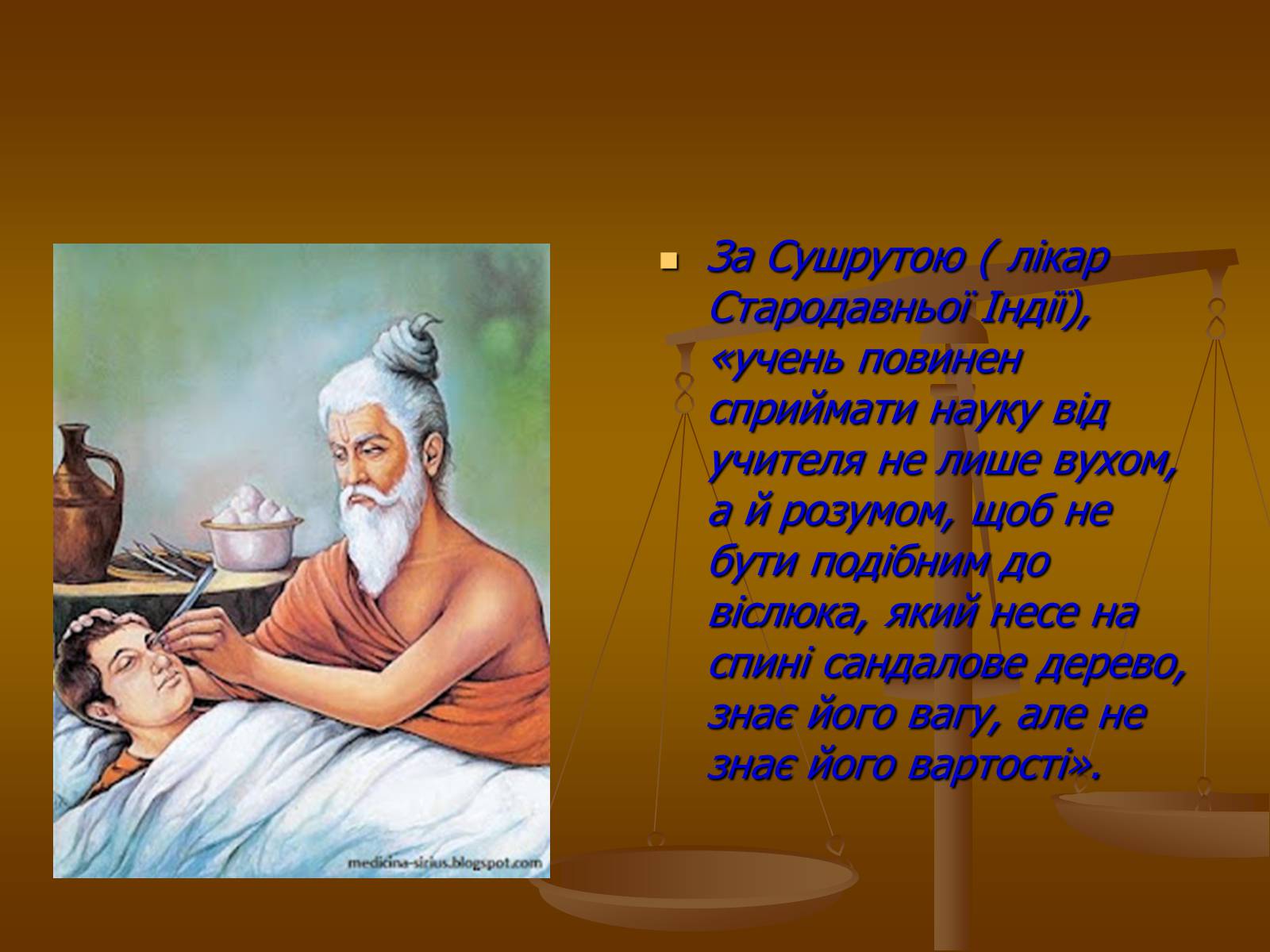 medicina-sirius.blogspot.com

За Сушрутою ( лікар Стародавньої Індії), «учень повинен сприймати науку від учителя не лише вухом, а й розумом, щоб не бути подібним до віслюка, який несе на спині сандалове дерево, знає його вагу, але не знає його вартості».